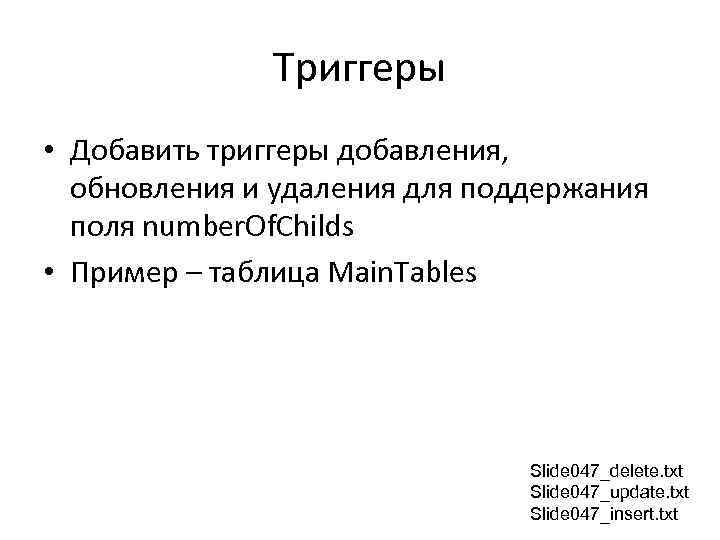 Триггеры

• Добавить триггеры добавления, обновления и удаления для поддержания поля numberOfChilds

• Пример – таблица MainTables

Slide047_delete.txt
Slide047_update.txt
Slide047_insert.txt